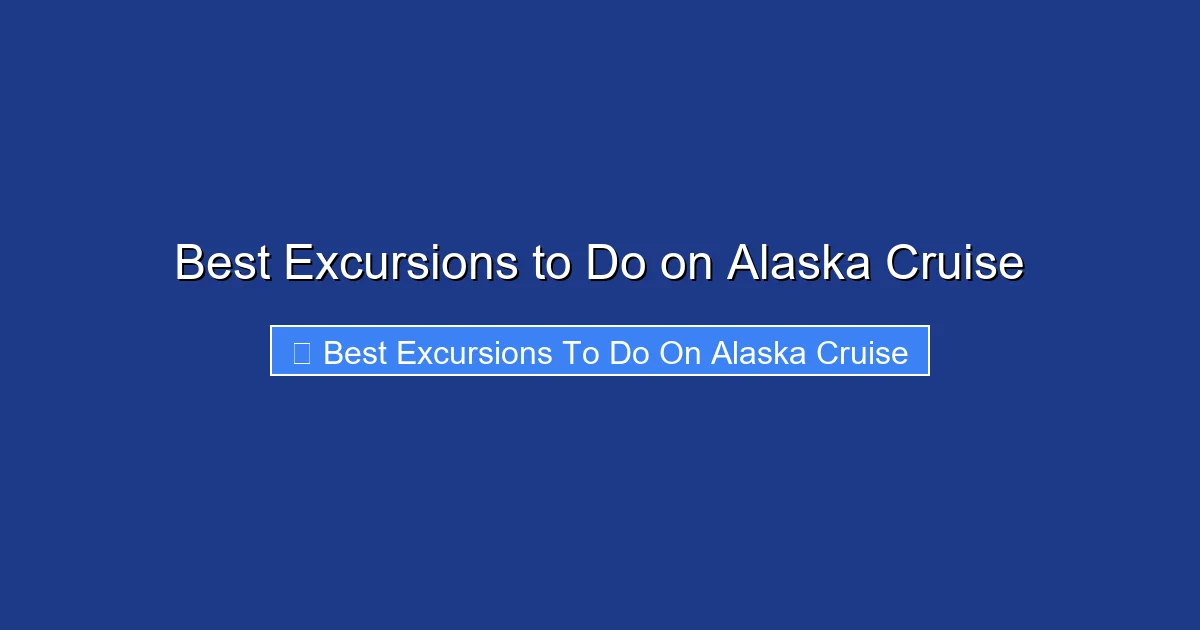 Best Excursions to Do on Alaska Cruise

Best Excursions To Do On Alaska Cruise